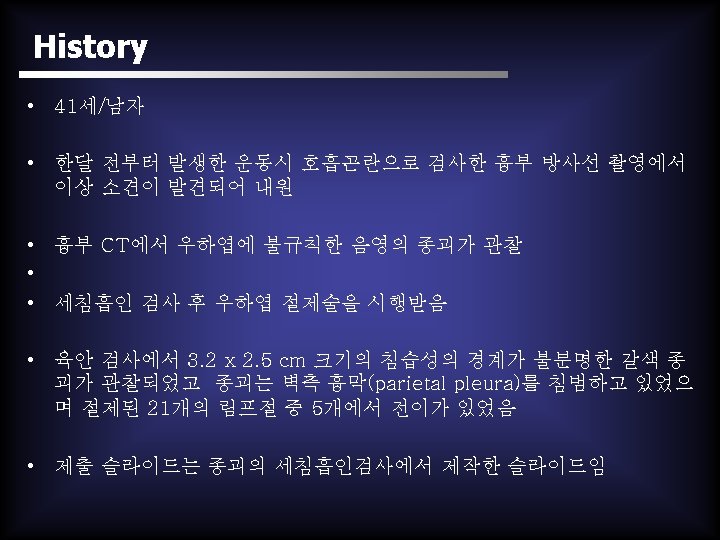 History

• 41세/남자

• 한달 전부터 발생한 운동시 호흡곤란으로 검사한 흉부 방사선 촬영에서 이상 소견이 발견되어 내원

• 흉부 CT에서 우하엽에 불규칙한 음영의 종괴가 관찰

•

• 세침흡인 검사 후 우하엽 절제술을 시행받음

• 육안 검사에서 3.2 x 2.5 cm 크기의 침습성의 경계가 불분명한 갈색 종괴가 관찰되었고 종괴는 벽측 흉막(parietal pleura)를 침범하고 있었으며 절제된 21개의 림프절 중 5개에서 전이가 있었음

• 제출 슬라이드는 종괴의 세침흡인검사에서 제작한 슬라이드임